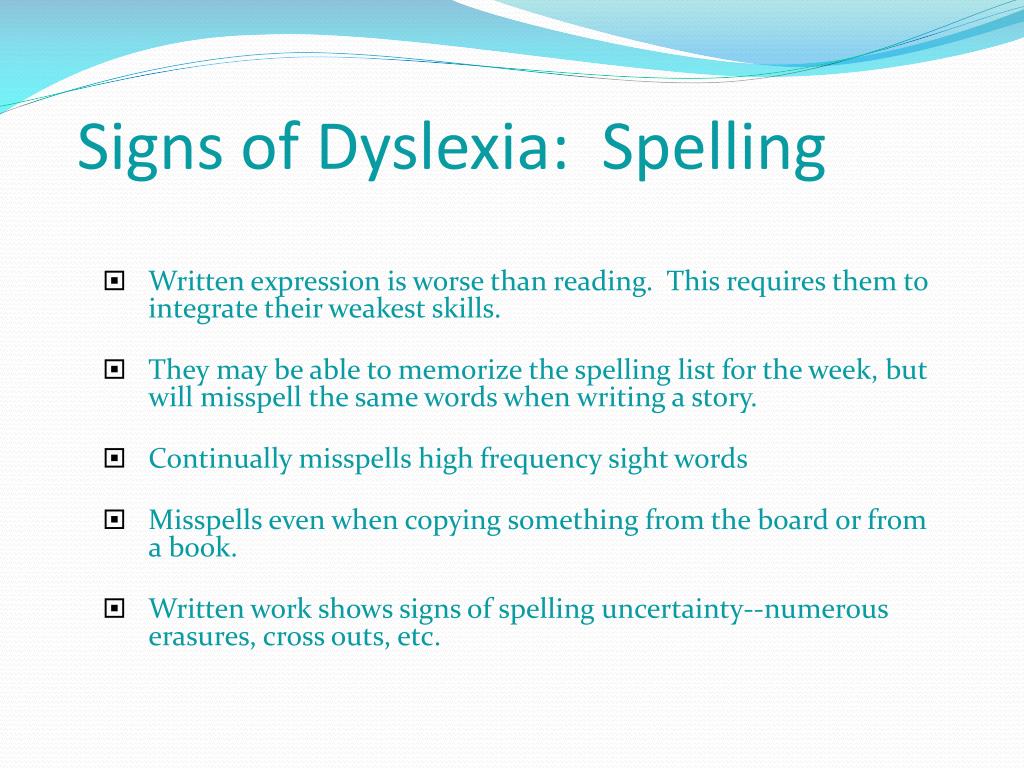 Signs of Dyslexia:  Spelling

Written expression is worse than reading.  This requires them to integrate their weakest skills.

They may be able to memorize the spelling list for the week, but will misspell the same words when writing a story.

Continually misspells high frequency sight words

Misspells even when copying something from the board or from a book.

Written work shows signs of spelling uncertainty--numerous erasures, cross outs, etc.